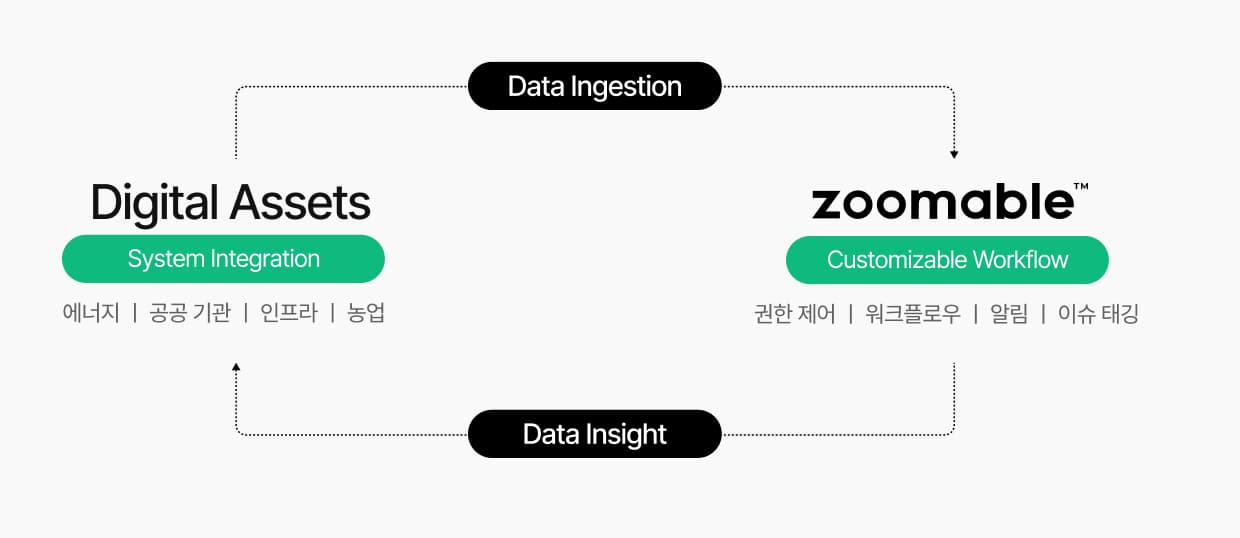 Data Ingestion

Digital Assets

System Integration

에너지 | 공공 기관 | 인프라 | 농업

zoomable™

Customizable Workflow

권한 제어 | 워크플로우 | 알림 | 이슈 태깅

Data Insight